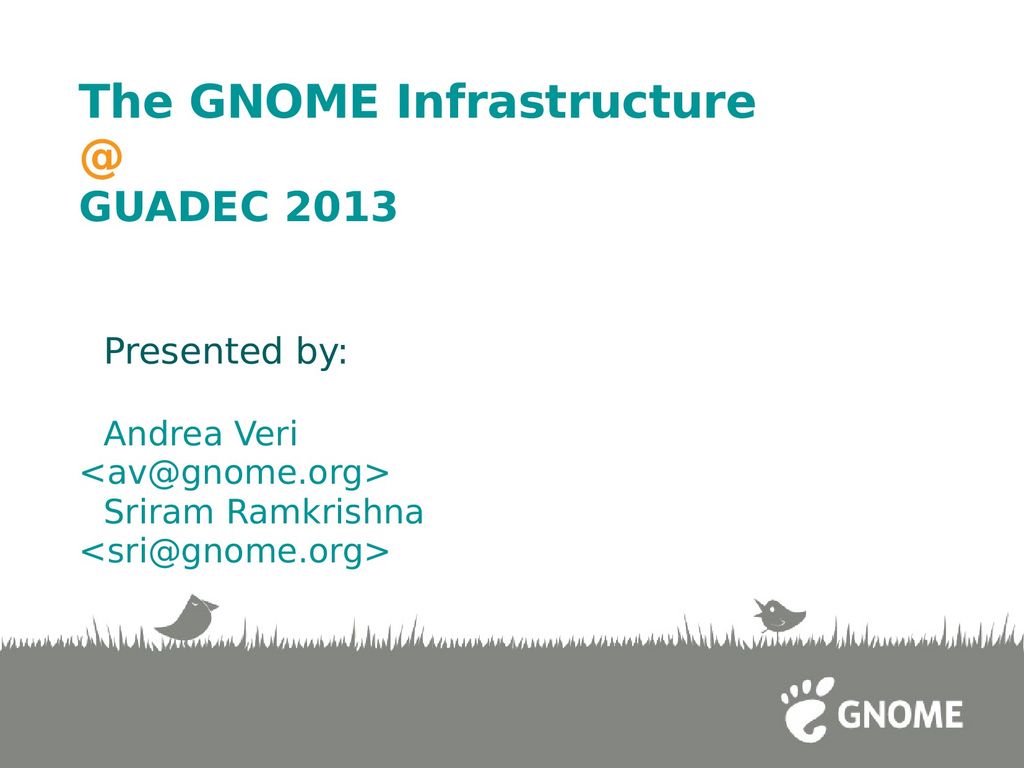 The GNOME Infrastructure
@
GUADEC 2013

Presented by:

Andrea Veri <av@gnome.org>
Sriram Ramkrishna <sri@gnome.org>

GNOME